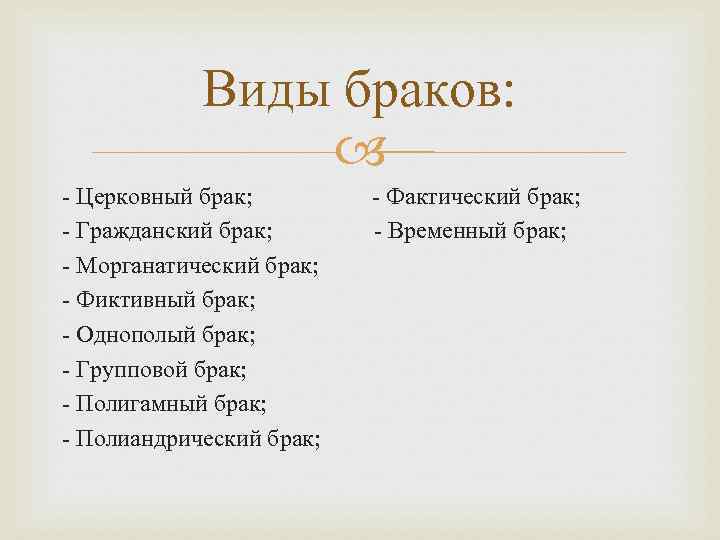 Виды браков:

- Церковный брак;
- Гражданский брак;
- Морганатический брак;
- Фиктивный брак;
- Однополый брак;
- Групповой брак;
- Полигамный брак;
- Полиандрический брак;

- Фактический брак;
- Временный брак;